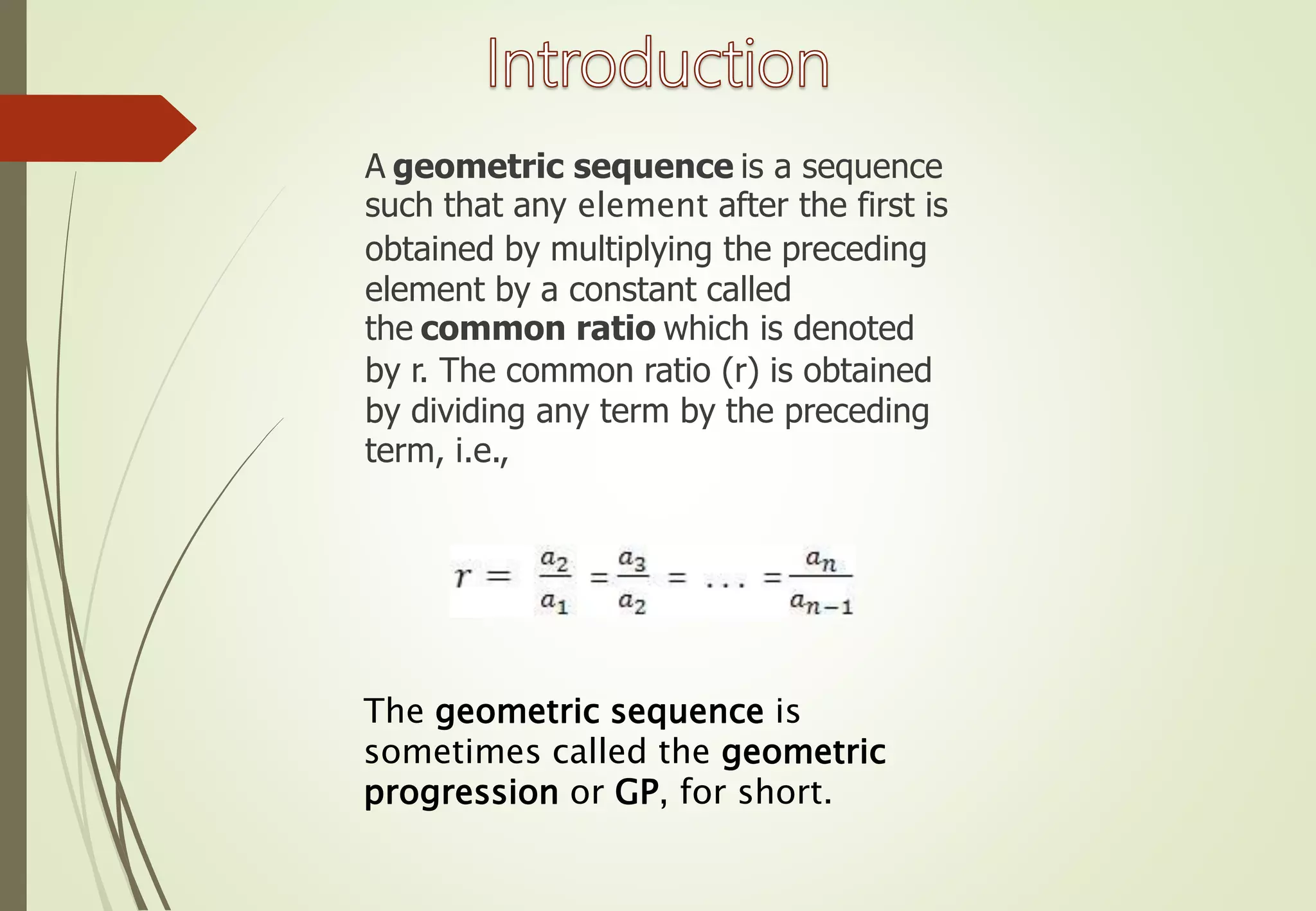 Introduction

A geometric sequence is a sequence such that any element after the first is obtained by multiplying the preceding element by a constant called the common ratio which is denoted by r. The common ratio (r) is obtained by dividing any term by the preceding term, i.e.,

$r = \frac{a_2}{a_1} = \frac{a_3}{a_2} = \ldots = \frac{a_n}{a_{n-1}}$

The geometric sequence is sometimes called the geometric progression or GP, for short.